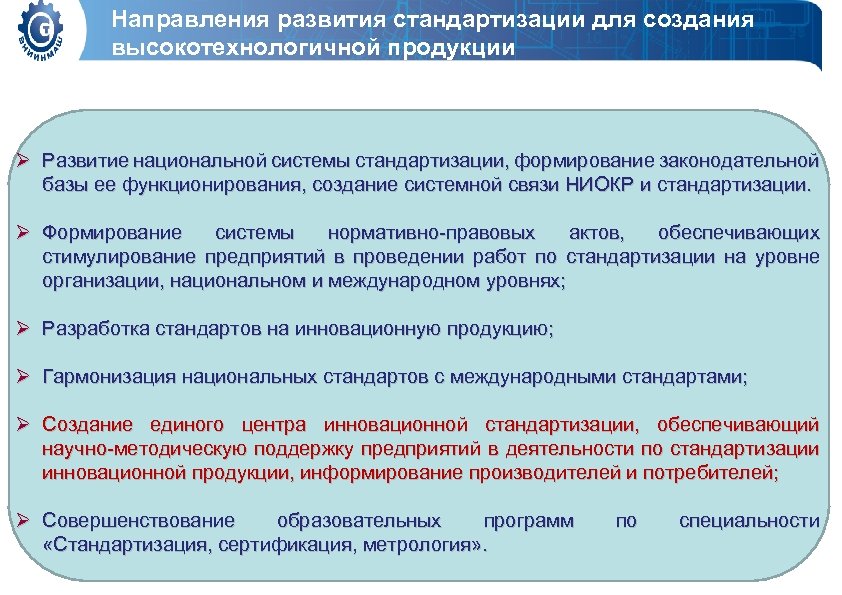 ВНИИНМАШ

Направления развития стандартизации для создания высокотехнологичной продукции

➢ Развитие национальной системы стандартизации, формирование законодательной базы ее функционирования, создание системной связи НИОКР и стандартизации.

➢ Формирование системы нормативно-правовых актов, обеспечивающих стимулирование предприятий в проведении работ по стандартизации на уровне организации, национальном и международном уровнях;

➢ Разработка стандартов на инновационную продукцию;

➢ Гармонизация национальных стандартов с международными стандартами;

➢ Создание единого центра инновационной стандартизации, обеспечивающий научно-методическую поддержку предприятий в деятельности по стандартизации инновационной продукции, информирование производителей и потребителей;

➢ Совершенствование образовательных программ по специальности «Стандартизация, сертификация, метрология».